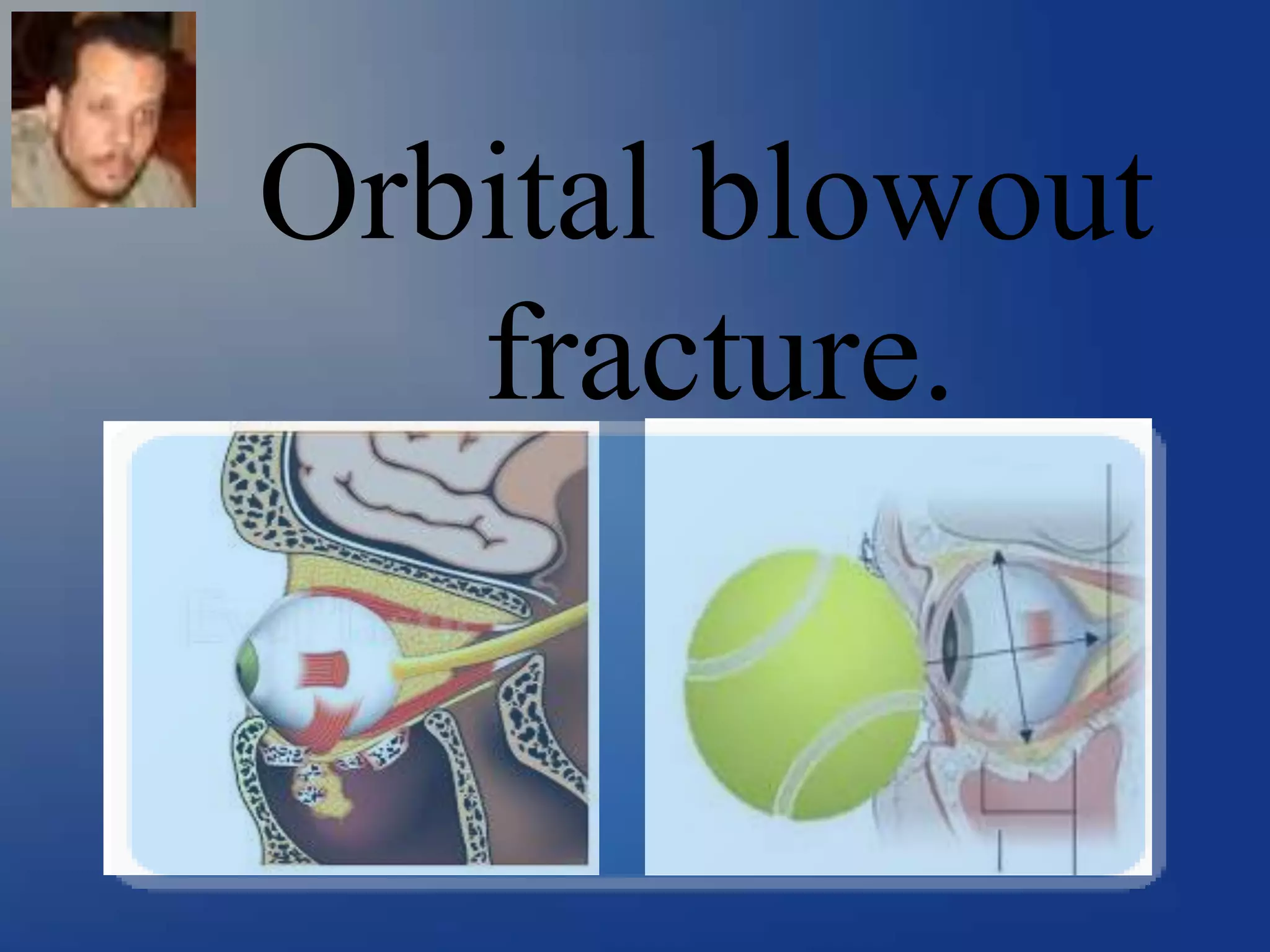 Orbital blowout fracture.